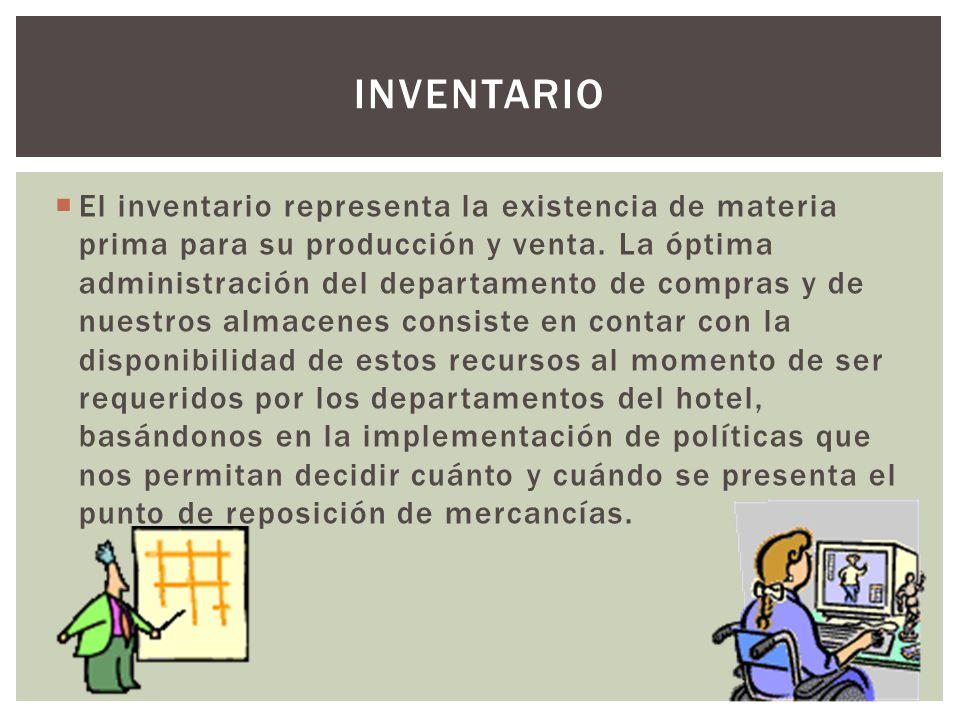 INVENTARIO

El inventario representa la existencia de materia prima para su producción y venta. La óptima administración del departamento de compras y de nuestros almacenes consiste en contar con la disponibilidad de estos recursos al momento de ser requeridos por los departamentos del hotel, basándonos en la implementación de políticas que nos permitan decidir cuánto y cuándo se presenta el punto de reposición de mercancías.